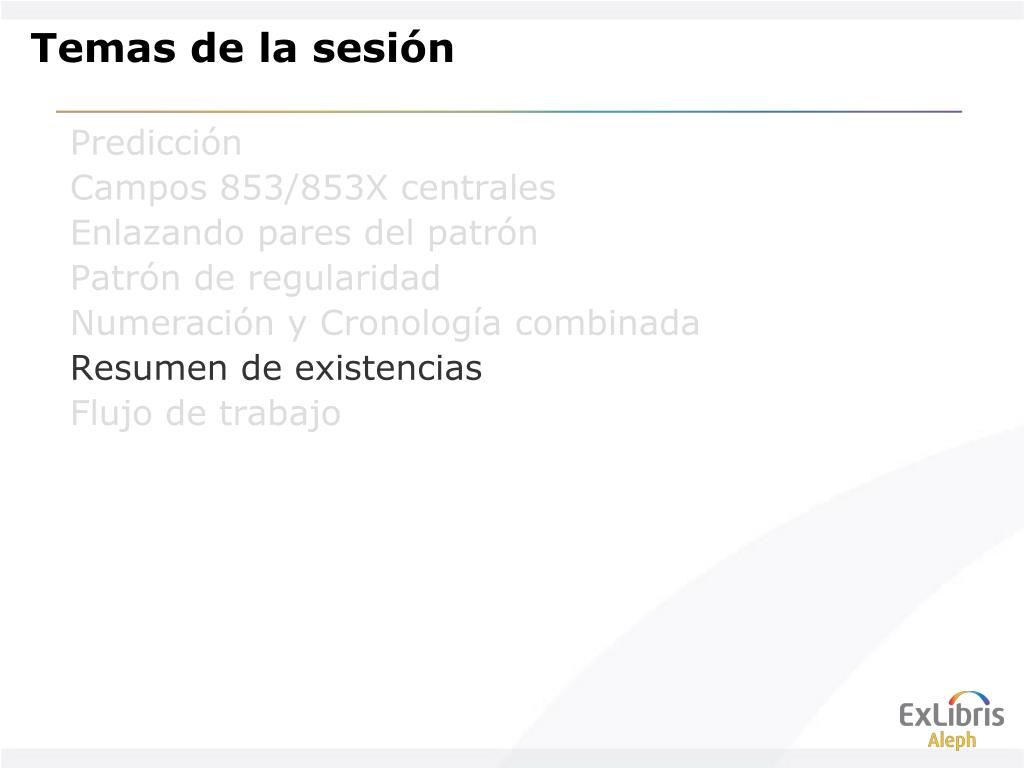 Temas de la sesión

Predicción
Campos 853/853X centrales
Enlazando pares del patrón
Patrón de regularidad
Numeración y Cronología combinada
Resumen de existencias
Flujo de trabajo

ExLibris
Aleph